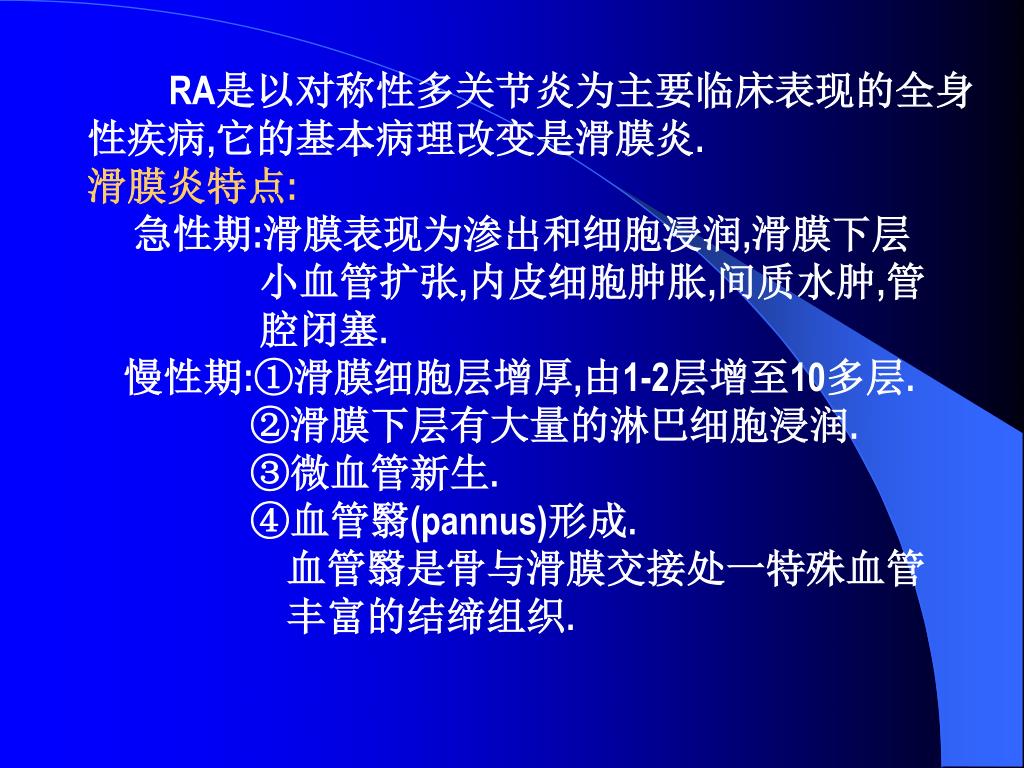 RA是以对称性多关节炎为主要临床表现的全身性疾病,它的基本病理改变是滑膜炎.

滑膜炎特点:

急性期:滑膜表现为渗出和细胞浸润,滑膜下层小血管扩张,内皮细胞肿胀,间质水肿,管腔闭塞.

慢性期:①滑膜细胞层增厚,由1-2层增至10多层.
②滑膜下层有大量的淋巴细胞浸润.
③微血管新生.
④血管翳(pannus)形成.
血管翳是骨与滑膜交接处一特殊血管丰富的结缔组织.